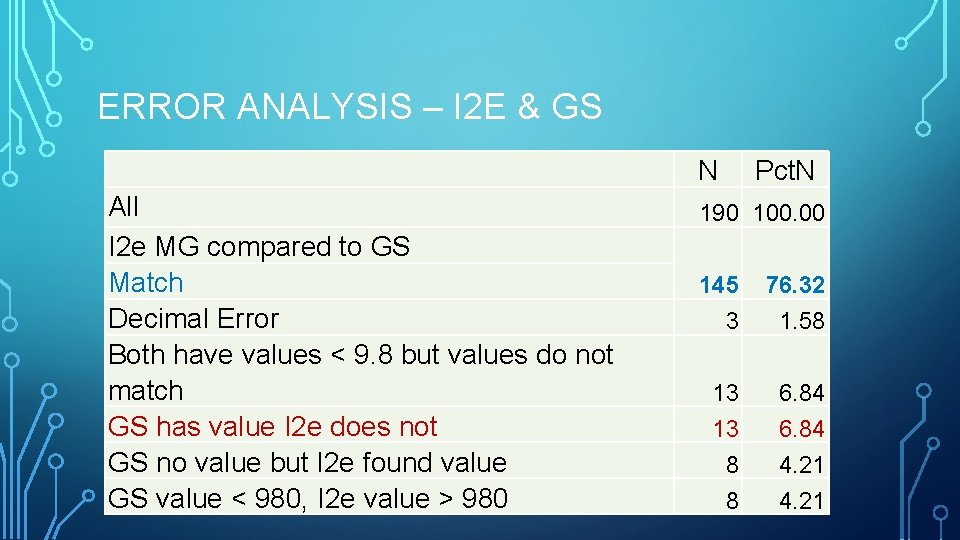 ERROR ANALYSIS – I2E & GS

| | N | PctN |
|---|---|---|
| All | 190 | 100.00 |
| I2e MG compared to GS | | |
| Match | 145 | 76.32 |
| Decimal Error | 3 | 1.58 |
| Both have values < 9.8 but values do not match | 13 | 6.84 |
| GS has value I2e does not | 13 | 6.84 |
| GS no value but I2e found value | 8 | 4.21 |
| GS value < 980, I2e value > 980 | 8 | 4.21 |